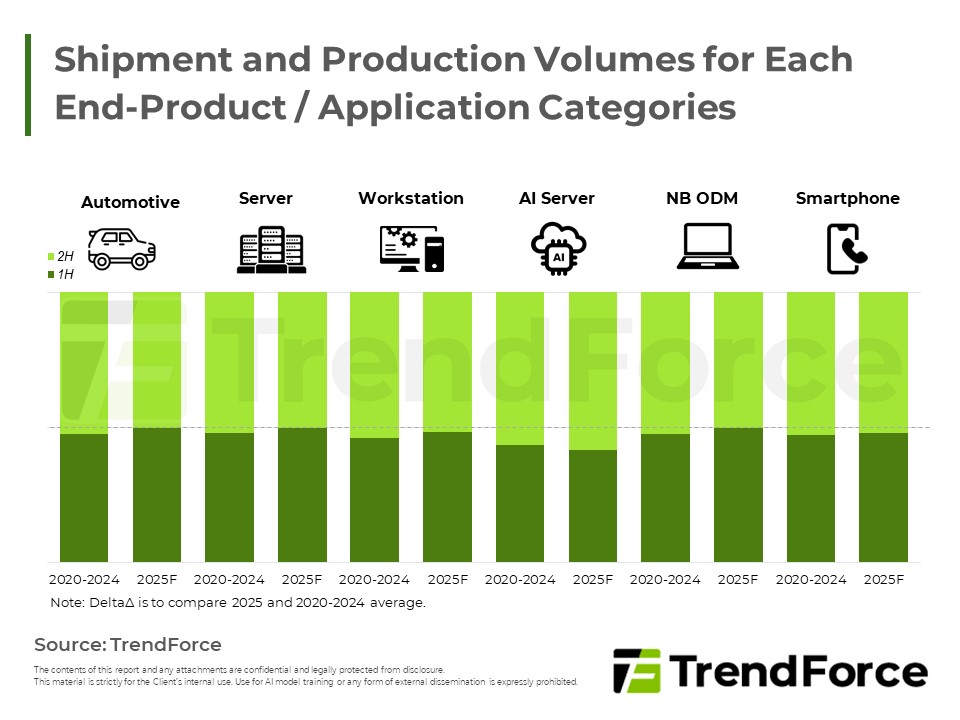 Shipment and Production Volumes for Each End-Product / Application Categories

Automotive

Server

Workstation

AI Server

NB ODM

Smartphone

2H
1H

AI

TrendForce

2020-2024 2025F 2020-2024 2025F 2020-2024 2025F 2020-2024 2025F 2020-2024 2025F 2020-2024 2025F

Note: DeltaΔ is to compare 2025 and 2020-2024 average.

Source: TrendForce

The contents of this report and any attachments are confidential and legally protected from disclosure.
This material is strictly for the Client's internal use. Use for AI model training or any form of external dissemination is expressly prohibited.

TrendForce